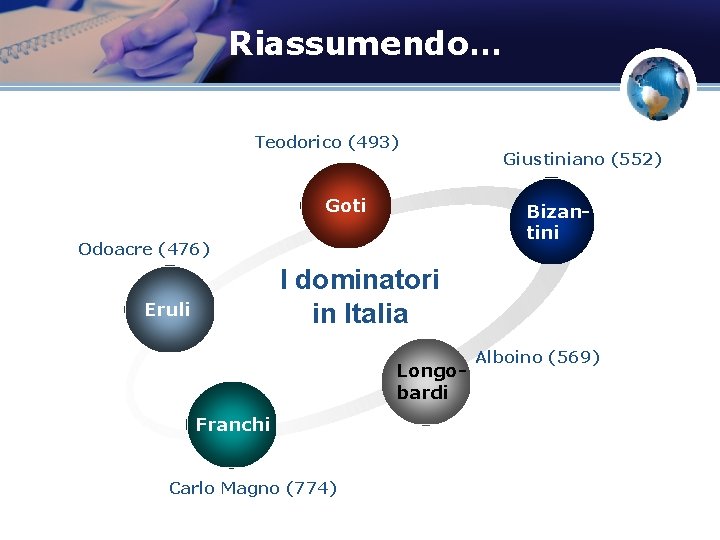 Riassumendo…

Teodorico (493)

Goti

Giustiniano (552)

Bizantini

Odoacre (476)

Eruli

I dominatori in Italia

Alboino (569)

Longobardi

Franchi

Carlo Magno (774)